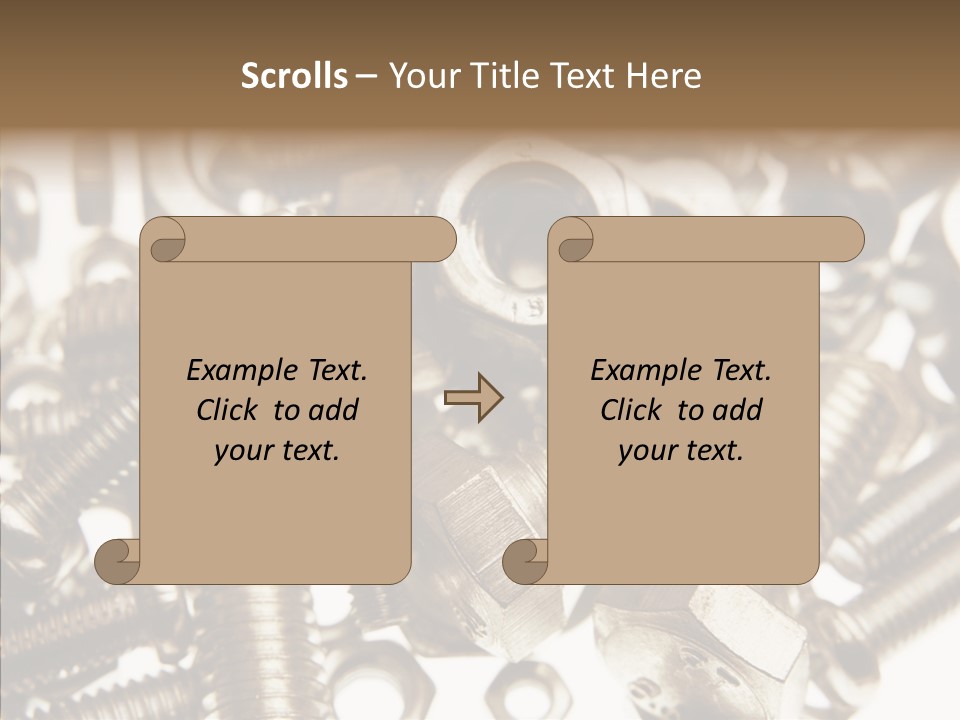 Scrolls – Your Title Text Here

Example Text. Click to add your text.

Example Text. Click to add your text.